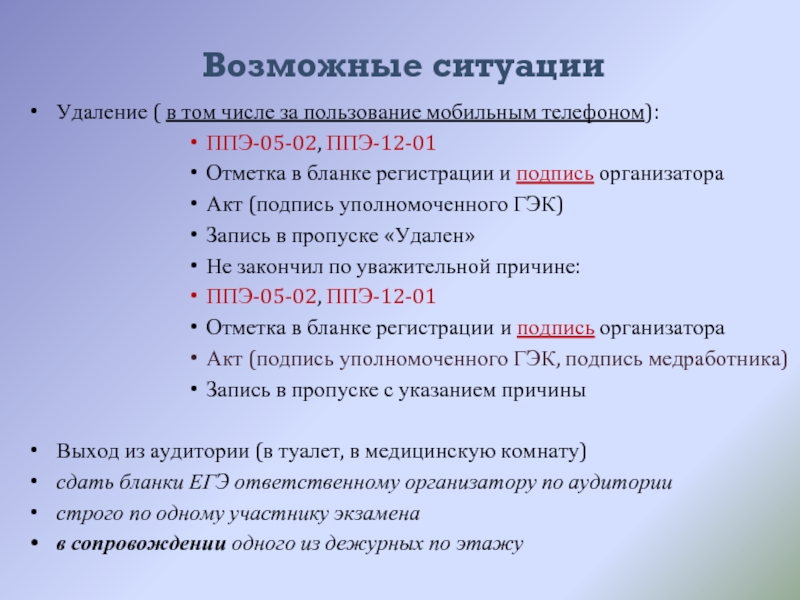 Возможные ситуации

• Удаление ( в том числе за пользование мобильным телефоном):

• ППЭ-05-02, ППЭ-12-01
• Отметка в бланке регистрации и подпись организатора
• Акт (подпись уполномоченного ГЭК)
• Запись в пропуске «Удален»
• Не закончил по уважительной причине:
• ППЭ-05-02, ППЭ-12-01
• Отметка в бланке регистрации и подпись организатора
• Акт (подпись уполномоченного ГЭК, подпись медработника)
• Запись в пропуске с указанием причины

• Выход из аудитории (в туалет, в медицинскую комнату)
• сдать бланки ЕГЭ ответственному организатору по аудитории
• строго по одному участнику экзамена
• в сопровождении одного из дежурных по этажу